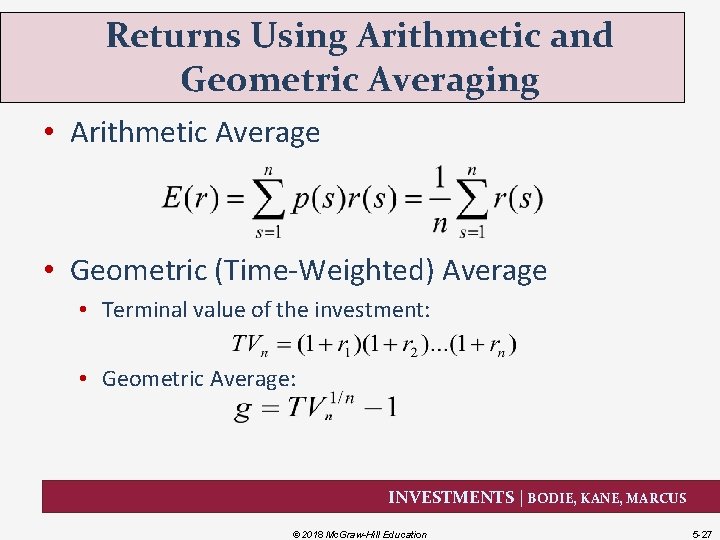 Returns Using Arithmetic and Geometric Averaging

• Arithmetic Average

$E(r) = \sum_{s=1}^{n} p(s)r(s) = \frac{1}{n}\sum_{s=1}^{n} r(s)$

• Geometric (Time-Weighted) Average

• Terminal value of the investment:

$TV_n = (1+r_1)(1+r_2)...(1+r_n)$

• Geometric Average:

$g = TV_n^{1/n} - 1$

INVESTMENTS | BODIE, KANE, MARCUS

© 2018 McGraw-Hill Education

5-27